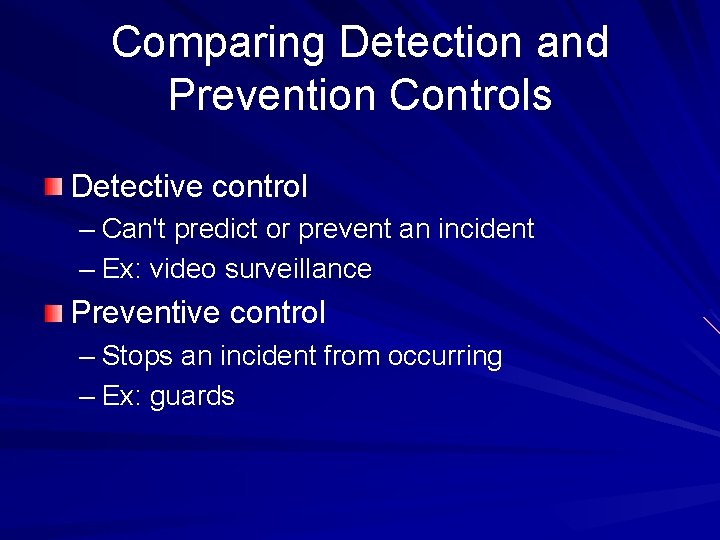 Comparing Detection and Prevention Controls

Detective control
– Can't predict or prevent an incident
– Ex: video surveillance

Preventive control
– Stops an incident from occurring
– Ex: guards